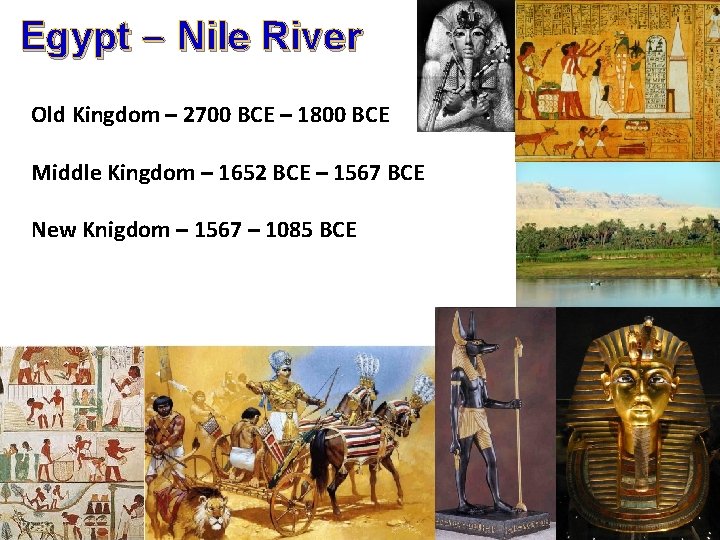 Egypt – Nile River

Old Kingdom – 2700 BCE – 1800 BCE

Middle Kingdom – 1652 BCE – 1567 BCE

New Knigdom – 1567 – 1085 BCE